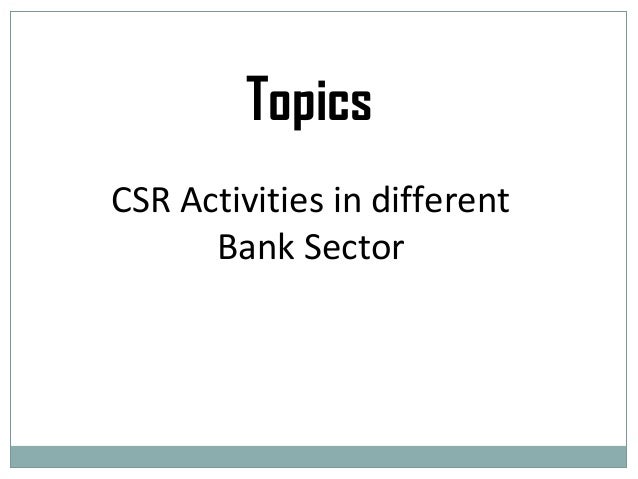 Topics

CSR Activities in different Bank Sector